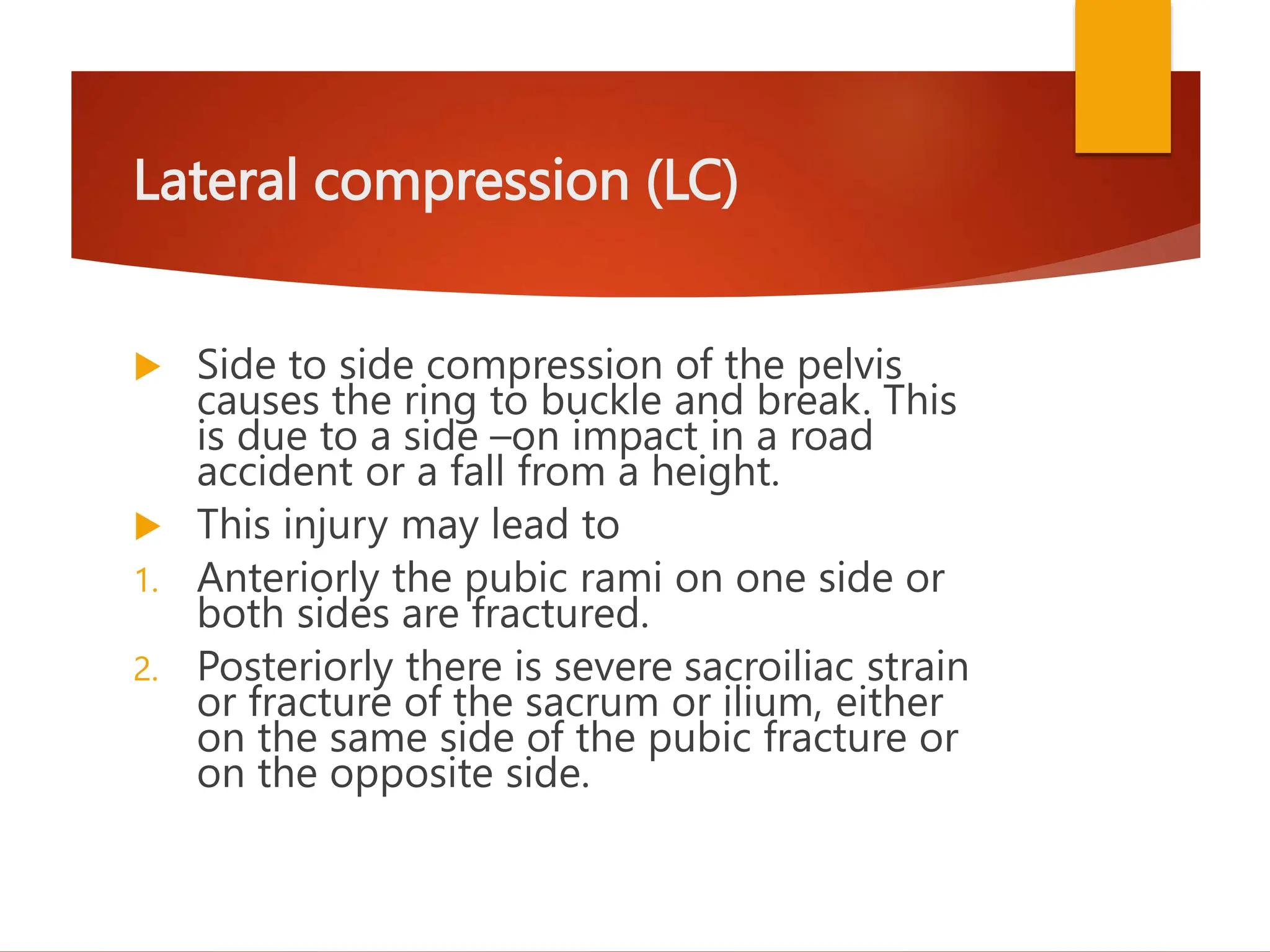 Lateral compression (LC)

Side to side compression of the pelvis causes the ring to buckle and break. This is due to a side –on impact in a road accident or a fall from a height.

This injury may lead to

1. Anteriorly the pubic rami on one side or both sides are fractured.

2. Posteriorly there is severe sacroiliac strain or fracture of the sacrum or ilium, either on the same side of the pubic fracture or on the opposite side.